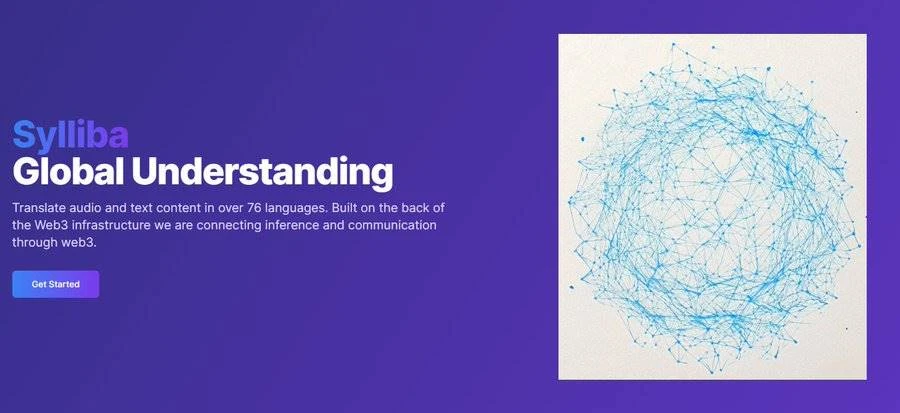 Sylliba
Global Understanding

Translate audio and text content in over 76 languages. Built on the back of the Web3 infrastructure we are connecting inference and communication through web3.

Get Started